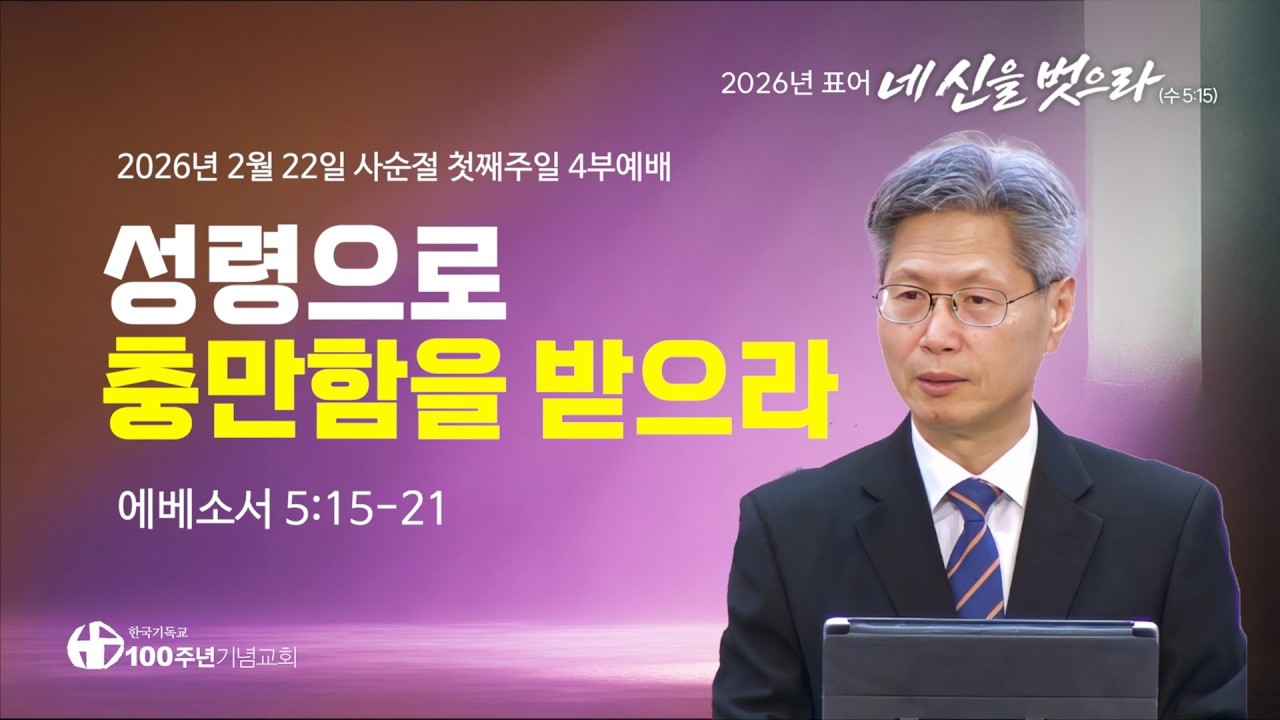 2026년 표어 네 신을 벗으라 (수 5:15)

2026년 2월 22일 사순절 첫째주일 4부예배

성령으로
충만함을 받으라

에베소서 5:15-21

한국기독교
100주년기념교회